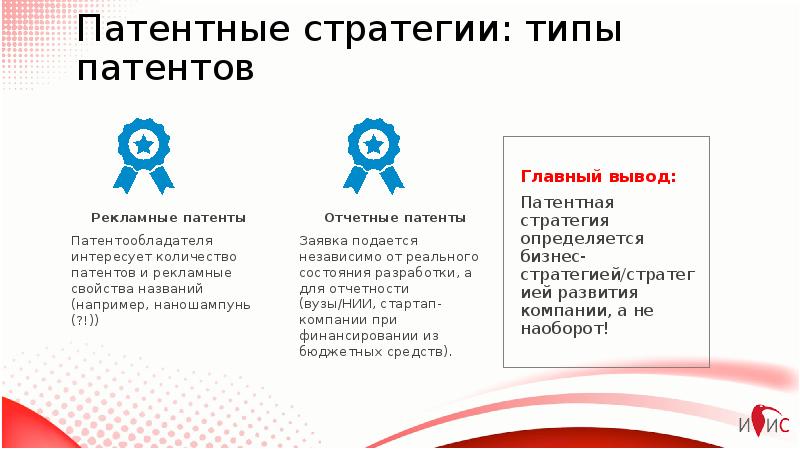 Патентные стратегии: типы патентов

Рекламные патенты

Патентообладателя интересует количество патентов и рекламные свойства названий (например, наношампунь (?!))

Отчетные патенты

Заявка подается независимо от реального состояния разработки, а для отчетности (вузы/НИИ, стартап-компании при финансировании из бюджетных средств).

Главный вывод:

Патентная стратегия определяется бизнес-стратегией/стратегией развития компании, а не наоборот!

ИИС